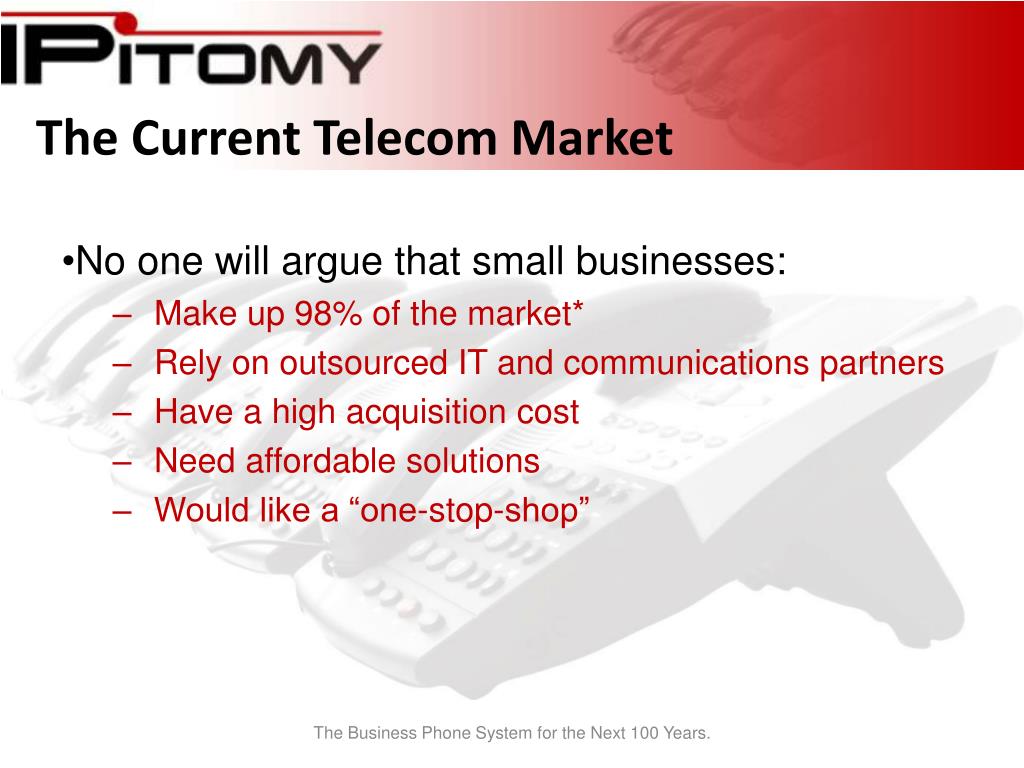 IPITOMY

The Current Telecom Market

•No one will argue that small businesses:
– Make up 98% of the market*
– Rely on outsourced IT and communications partners
– Have a high acquisition cost
– Need affordable solutions
– Would like a “one-stop-shop”

The Business Phone System for the Next 100 Years.